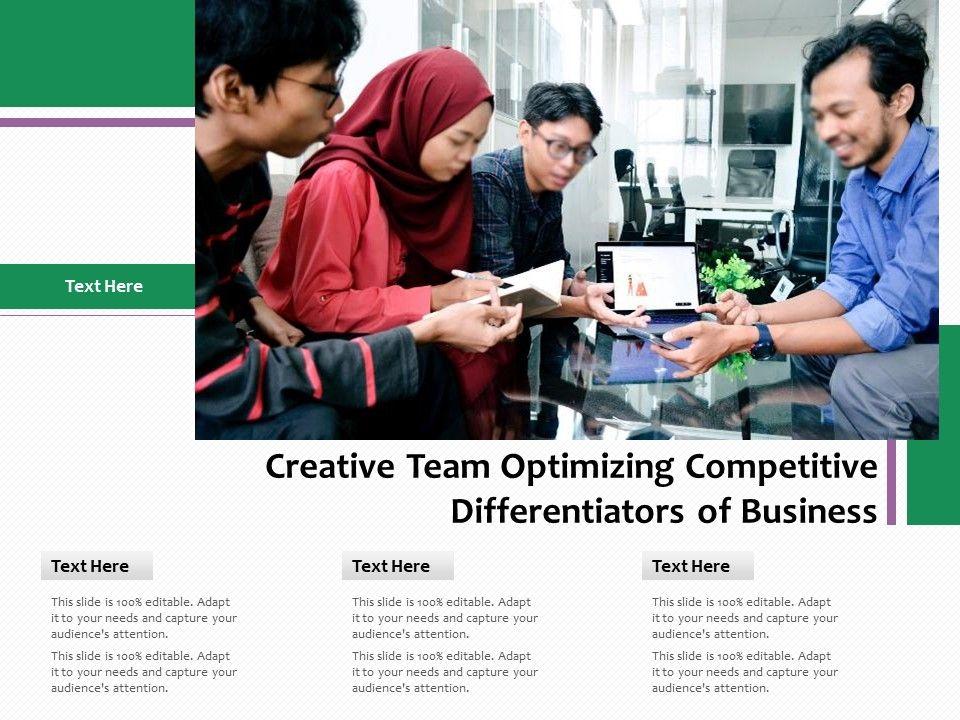 Text Here

Creative Team Optimizing Competitive Differentiators of Business

Text Here

This slide is 100% editable. Adapt it to your needs and capture your audience's attention.

This slide is 100% editable. Adapt it to your needs and capture your audience's attention.

Text Here

This slide is 100% editable. Adapt it to your needs and capture your audience's attention.

This slide is 100% editable. Adapt it to your needs and capture your audience's attention.

Text Here

This slide is 100% editable. Adapt it to your needs and capture your audience's attention.

This slide is 100% editable. Adapt it to your needs and capture your audience's attention.